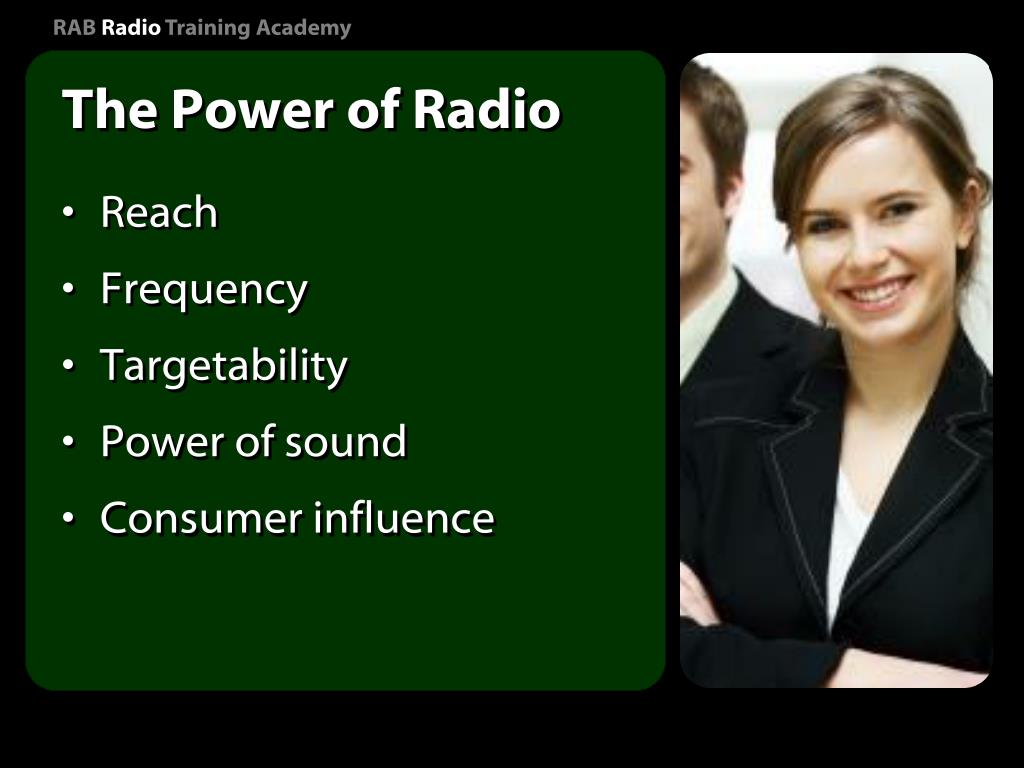 RAB Radio Training Academy

The Power of Radio

• Reach
• Frequency
• Targetability
• Power of sound
• Consumer influence